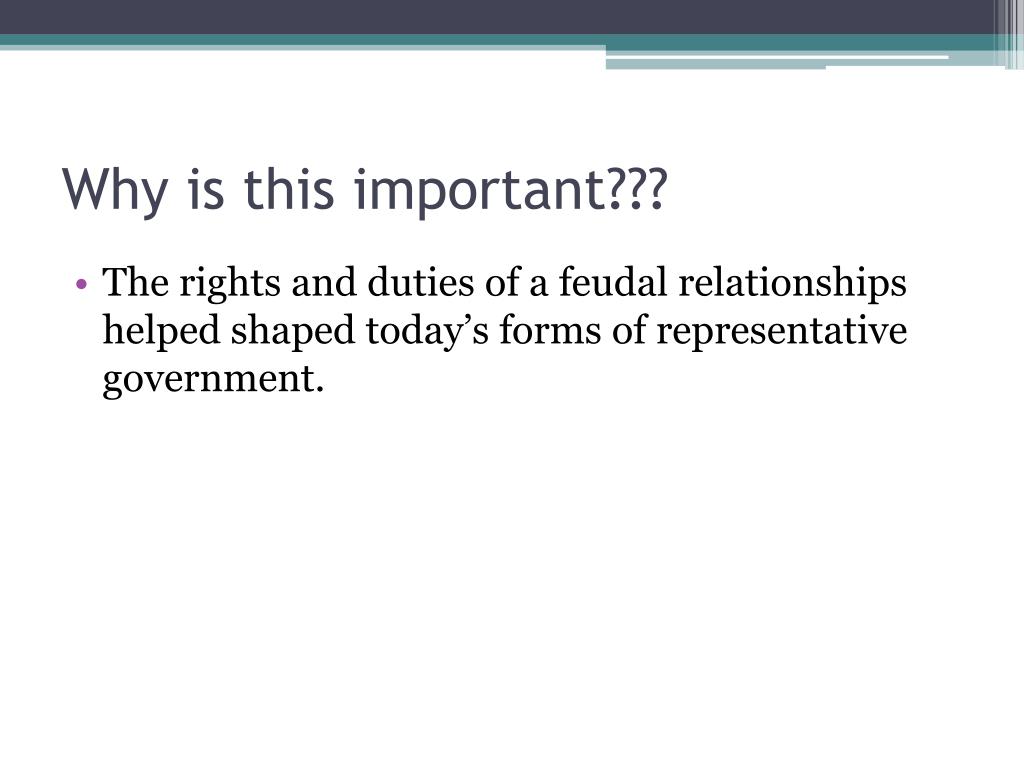 Why is this important???

• The rights and duties of a feudal relationships helped shaped today’s forms of representative government.